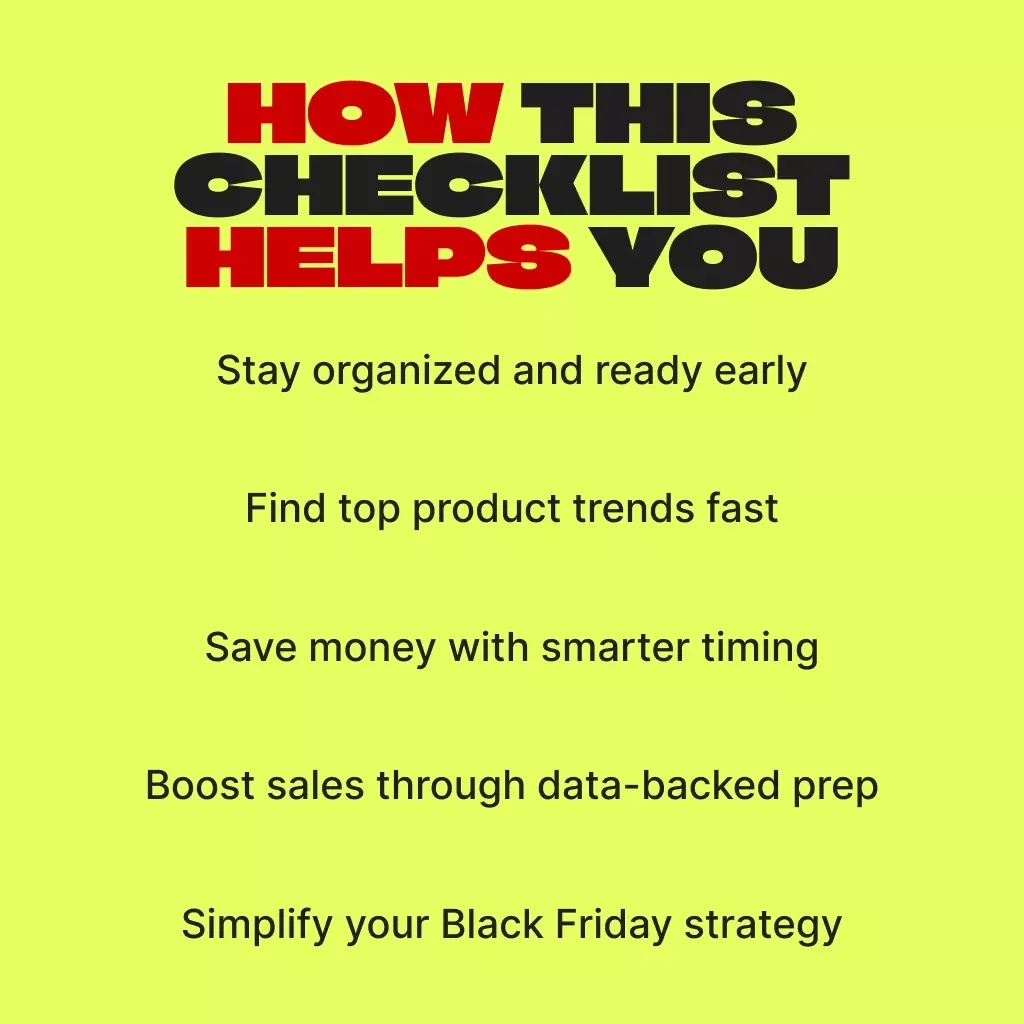 HOW THIS CHECKLIST HELPS YOU

Stay organized and ready early

Find top product trends fast

Save money with smarter timing

Boost sales through data-backed prep

Simplify your Black Friday strategy